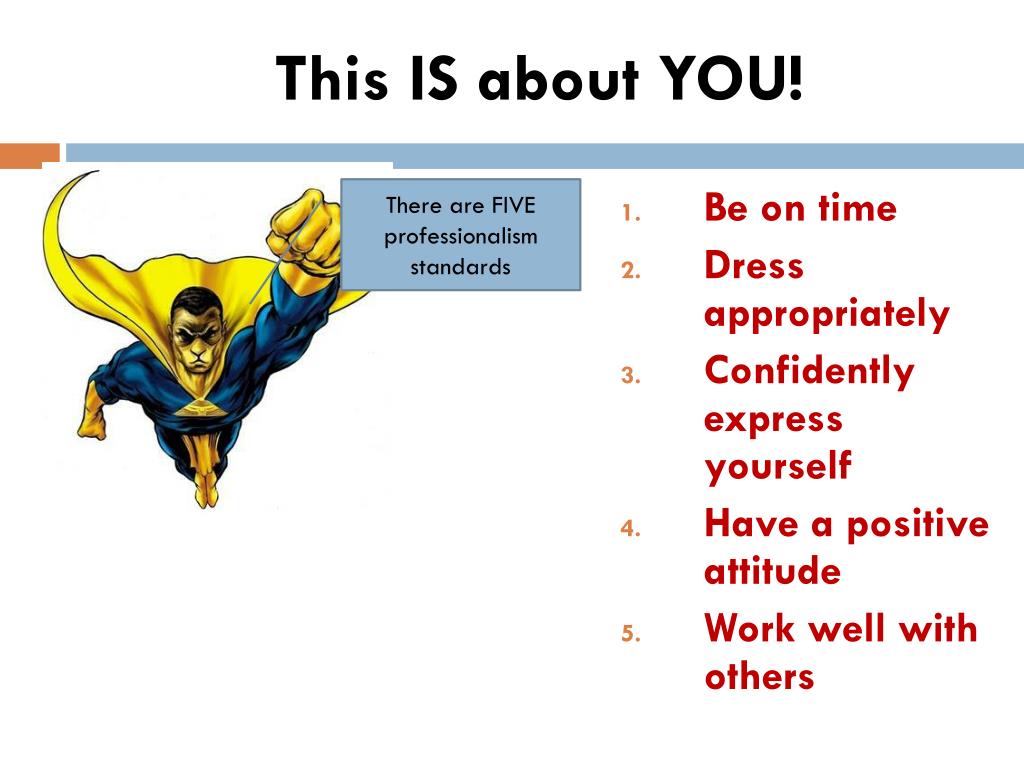 This IS about YOU!

There are FIVE professionalism standards

1. Be on time
2. Dress appropriately
3. Confidently express yourself
4. Have a positive attitude
5. Work well with others